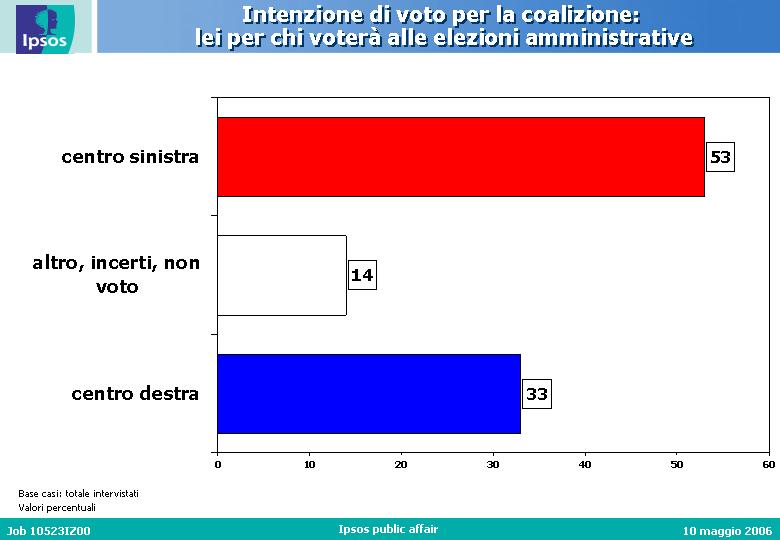 Ipsos

Intenzione di voto per la coalizione:
lei per chi voterà alle elezioni amministrative

centro sinistra
53
altro, incerti, non voto
14
centro destra
33

0 10 20 30 40 50 60

Base casi: totale intervistati
Valori percentuali

Job 10523IZ00
Ipsos public affair
10 maggio 2006